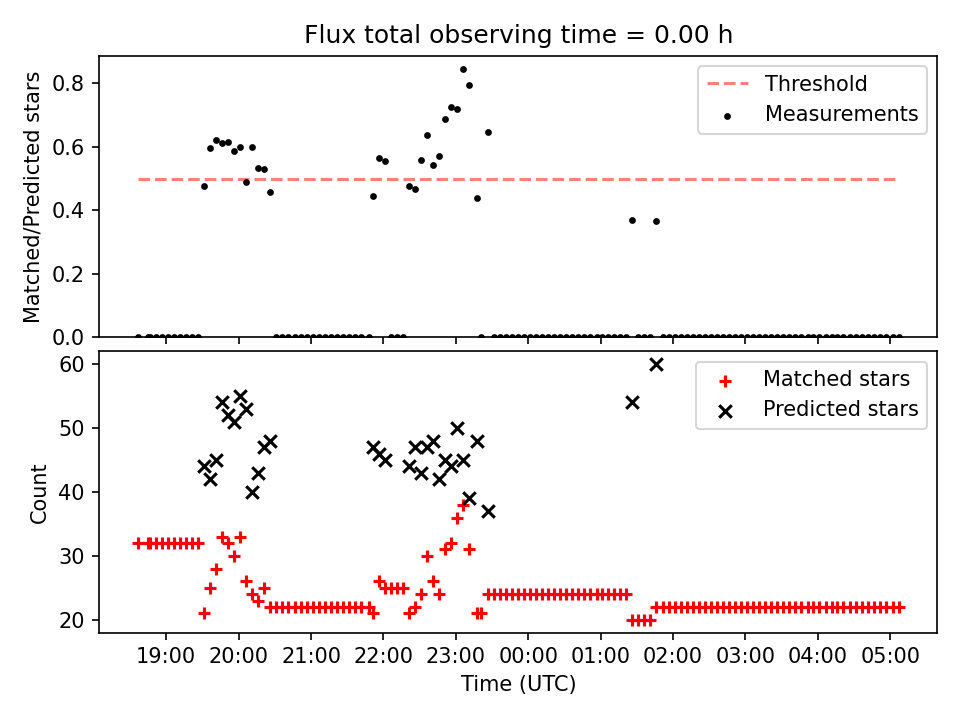 Flux total observing time = 0.00 h

Matched/Predicted stars

0.8
0.6
0.4
0.2
0.0

Threshold
Measurements

Count

60
50
40
30
20

Matched stars
Predicted stars

19:00 20:00 21:00 22:00 23:00 00:00 01:00 02:00 03:00 04:00 05:00

Time (UTC)